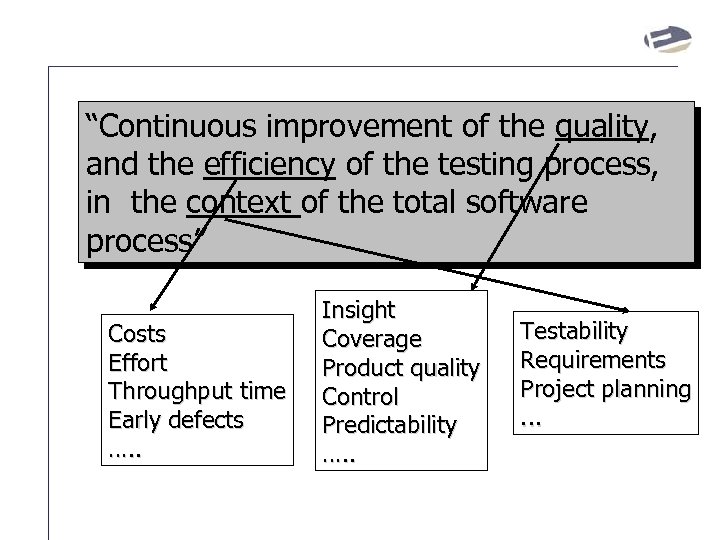 “Continuous improvement of the quality, and the efficiency of the testing process, in the context of the total software process”

Costs
Effort
Throughput time
Early defects
…..

Insight
Coverage
Product quality
Control
Predictability
…..

Testability
Requirements
Project planning
...